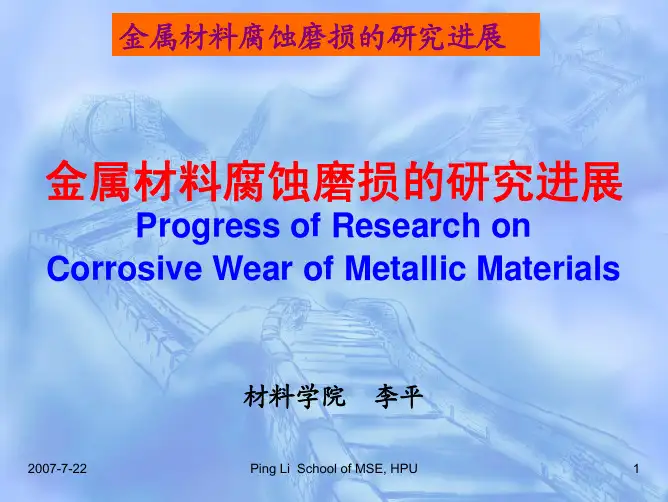 金属材料腐蚀磨损的研究进展

金属材料腐蚀磨损的研究进展
Progress of Research on
Corrosive Wear of Metallic Materials

材料学院　李平

2007-7-22

Ping Li School of MSE, HPU

1